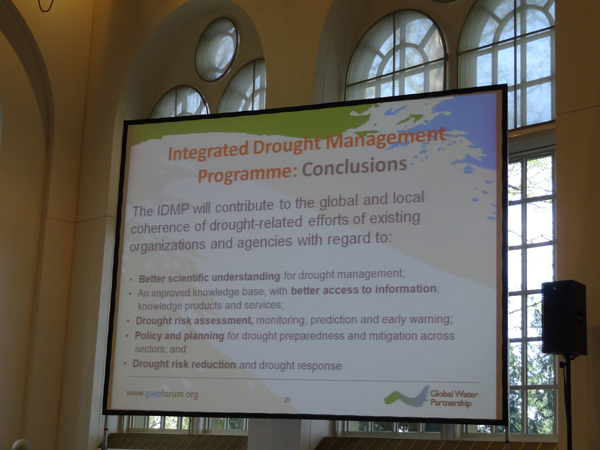 Integrated Drought Management Programme: Conclusions

The IDMP will contribute to the global and local coherence of drought-related efforts of existing organizations and agencies with regard to:

• Better scientific understanding for drought management;
• An improved knowledge base, with better access to information, knowledge products and services;
• Drought risk assessment, monitoring, prediction and early warning;
• Policy and planning for drought preparedness and mitigation across sectors; and
• Drought risk reduction and drought response

www.gwpforum.org

20

Global Water Partnership